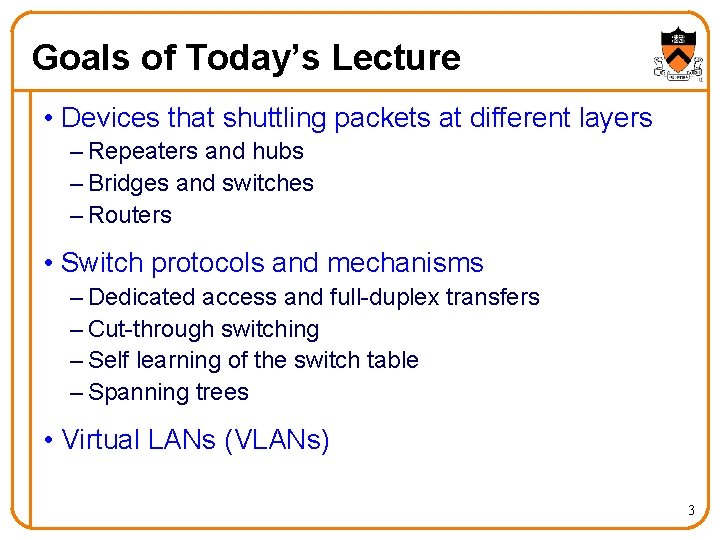 Goals of Today's Lecture

• Devices that shuttling packets at different layers
– Repeaters and hubs
– Bridges and switches
– Routers

• Switch protocols and mechanisms
– Dedicated access and full-duplex transfers
– Cut-through switching
– Self learning of the switch table
– Spanning trees

• Virtual LANs (VLANs)

3